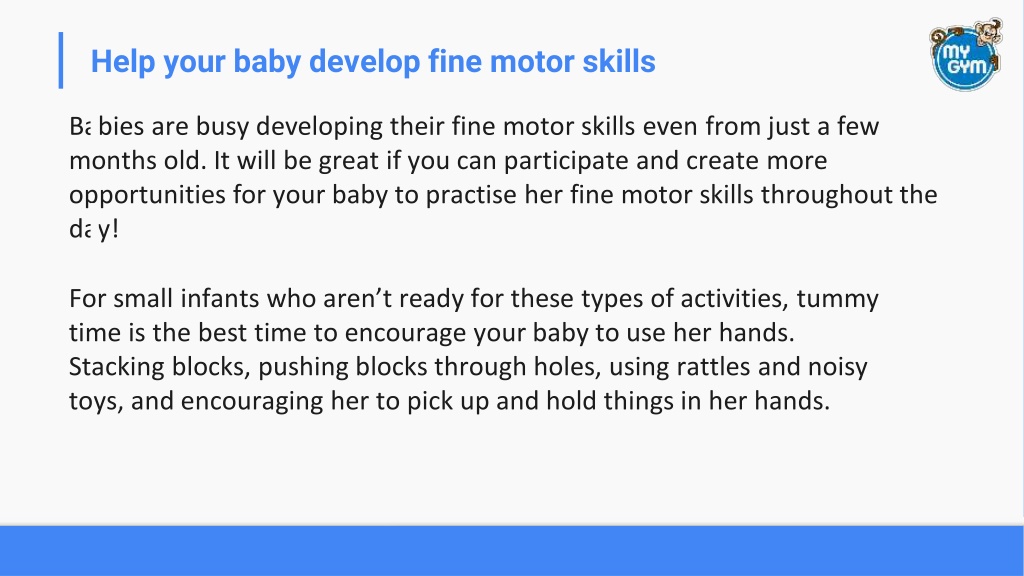 Help your baby develop fine motor skills

MY GYM

Babies are busy developing their fine motor skills even from just a few months old. It will be great if you can participate and create more opportunities for your baby to practise her fine motor skills throughout the day!

For small infants who aren't ready for these types of activities, tummy time is the best time to encourage your baby to use her hands. Stacking blocks, pushing blocks through holes, using rattles and noisy toys, and encouraging her to pick up and hold things in her hands.